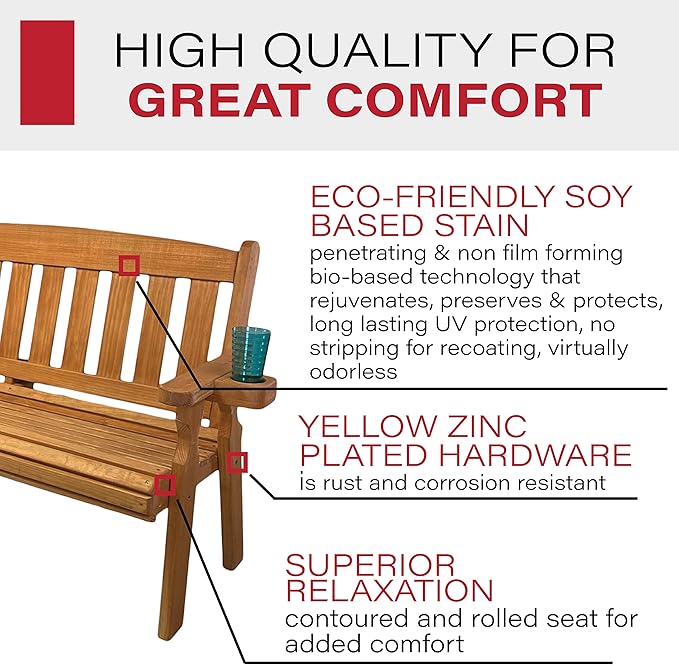 HIGH QUALITY FOR
GREAT COMFORT

ECO-FRIENDLY SOY BASED STAIN
penetrating & non film forming bio-based technology that rejuvenates, preserves & protects, long lasting UV protection, no stripping for recoating, virtually odorless

YELLOW ZINC PLATED HARDWARE
is rust and corrosion resistant

SUPERIOR RELAXATION
contoured and rolled seat for added comfort